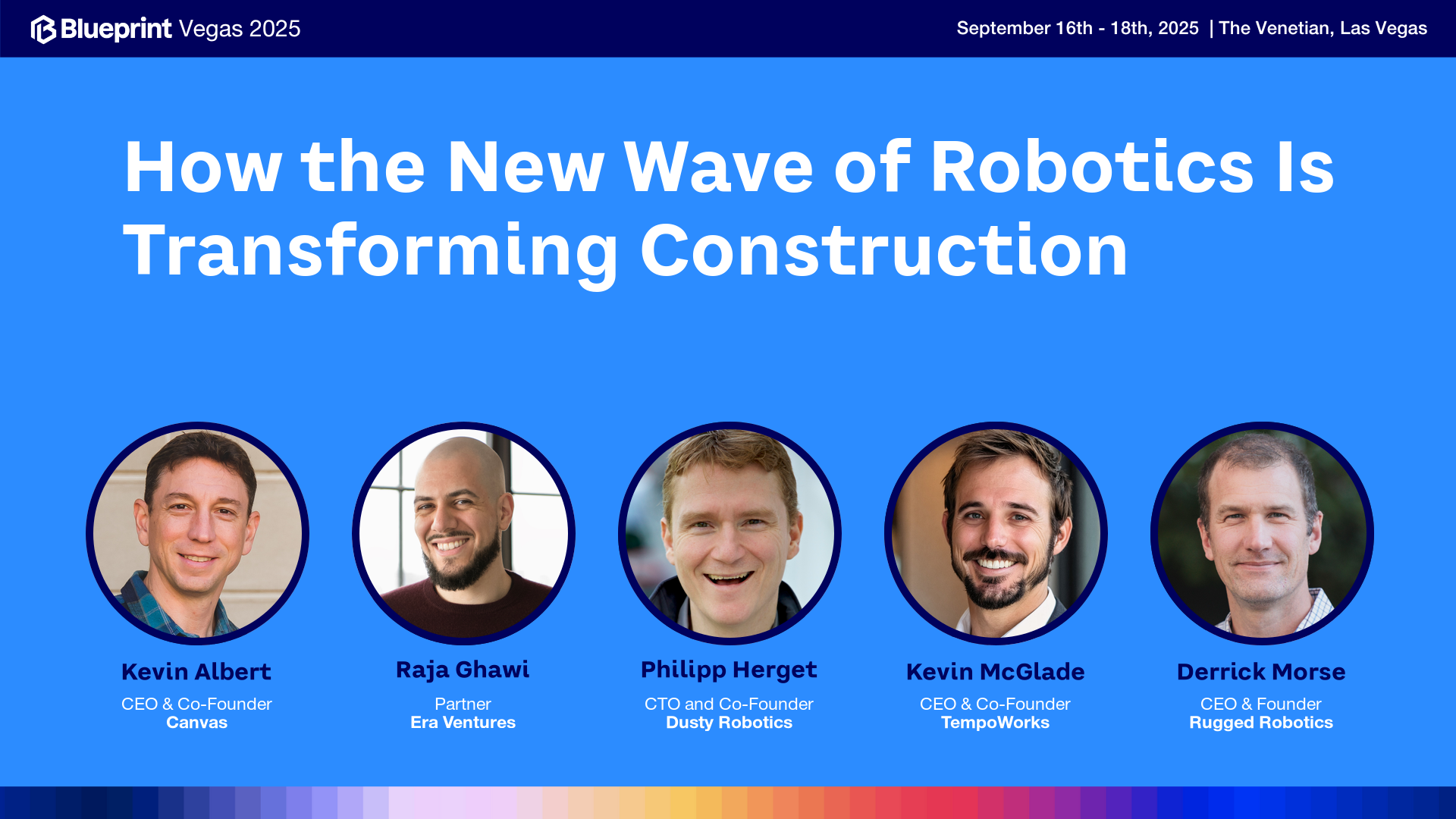 Blueprint Vegas 2025

September 16th - 18th, 2025 | The Venetian, Las Vegas

How the New Wave of Robotics Is Transforming Construction

Kevin Albert
CEO & Co-Founder
Canvas

Raja Ghawi
Partner
Era Ventures

Philipp Herget
CTO and Co-Founder
Dusty Robotics

Kevin McGlade
CEO & Co-Founder
TempoWorks

Derrick Morse
CEO & Founder
Rugged Robotics